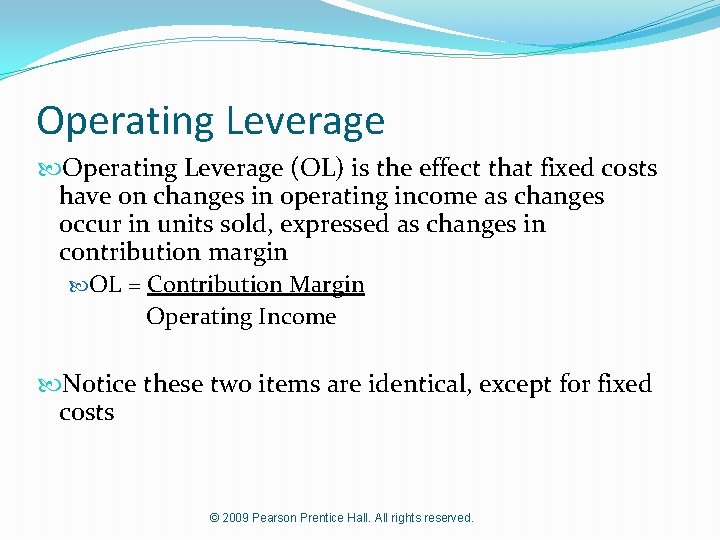 Operating Leverage

Operating Leverage (OL) is the effect that fixed costs have on changes in operating income as changes occur in units sold, expressed as changes in contribution margin

OL = $\frac{\text{Contribution Margin}}{\text{Operating Income}}$

Notice these two items are identical, except for fixed costs

© 2009 Pearson Prentice Hall. All rights reserved.